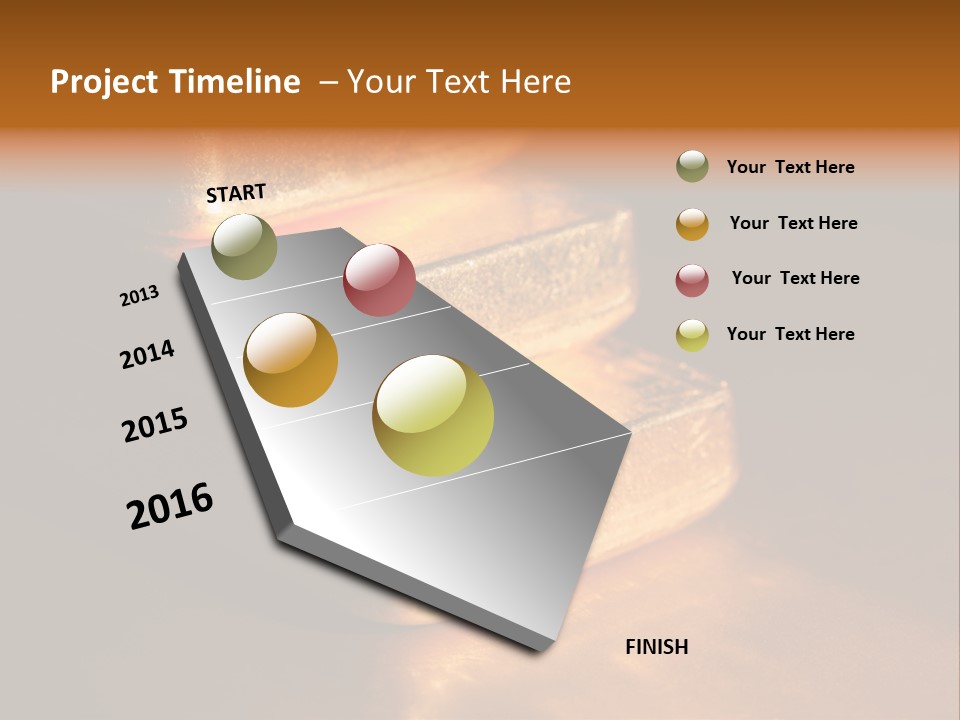 Project Timeline – Your Text Here

START

2013

2014

2015

2016

FINISH

Your Text Here

Your Text Here

Your Text Here

Your Text Here